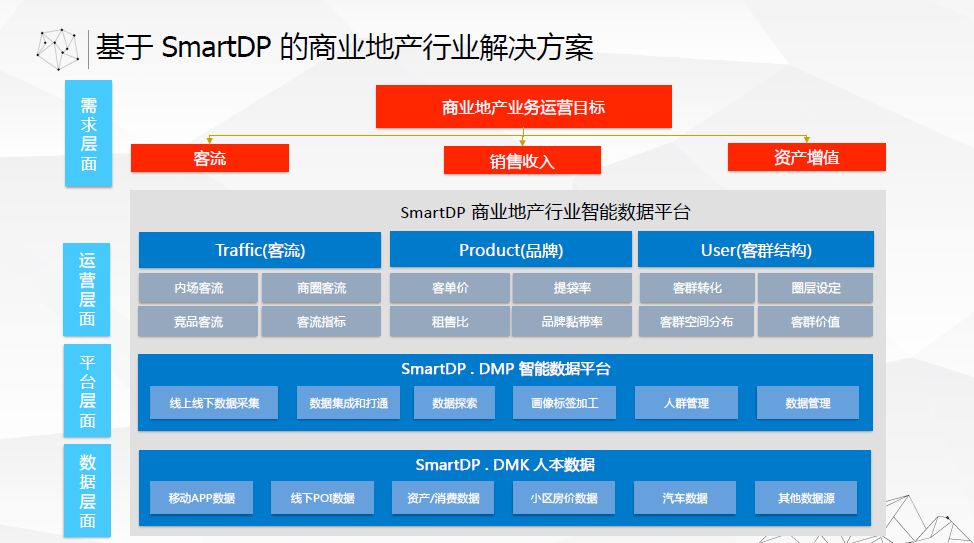 基于 SmartDP 的商业地产行业解决方案

需求层面

商业地产业务运营目标

客流

销售收入

资产增值

SmartDP 商业地产行业智能数据平台

运营层面

Traffic(客流)

内场客流

商圈客流

竞品客流

客流指标

Product(品牌)

客单价

提袋率

租售比

品牌黏带率

User(客群结构)

客群转化

圈层设定

客群空间分布

客群价值

平台层面

SmartDP . DMP 智能数据平台

线上线下数据采集

数据集成和打通

数据探索

画像标签加工

人群管理

数据管理

数据层面

SmartDP . DMK 人本数据

移动APP数据

线下POI数据

资产/消费数据

小区房价数据

汽车数据

其他数据源